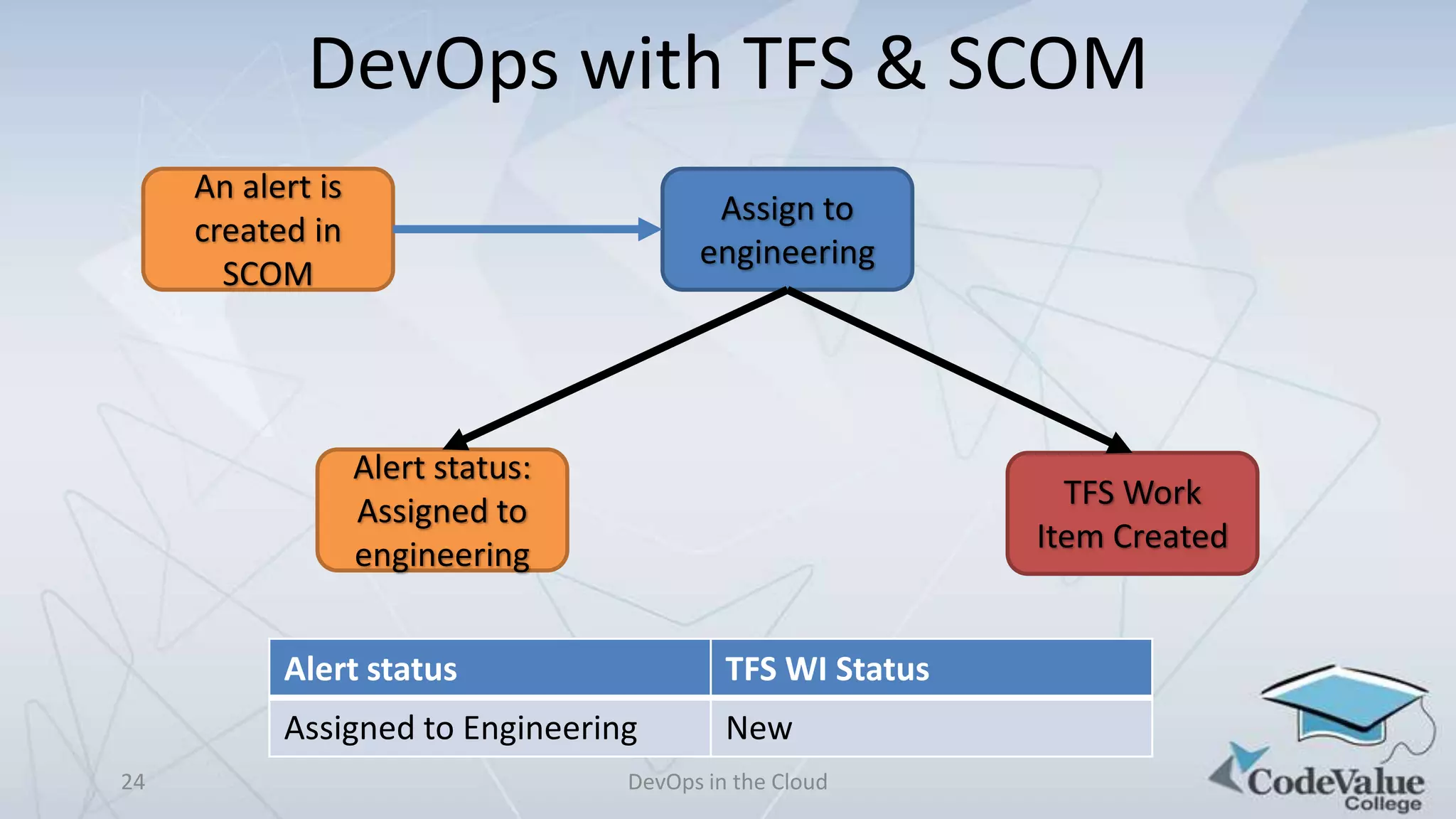 DevOps with TFS & SCOM

An alert is created in SCOM

Assign to engineering

Alert status: Assigned to engineering

TFS Work Item Created

| Alert status | TFS WI Status |
|---|---|
| Assigned to Engineering | New |

24

DevOps in the Cloud

CodeValue College